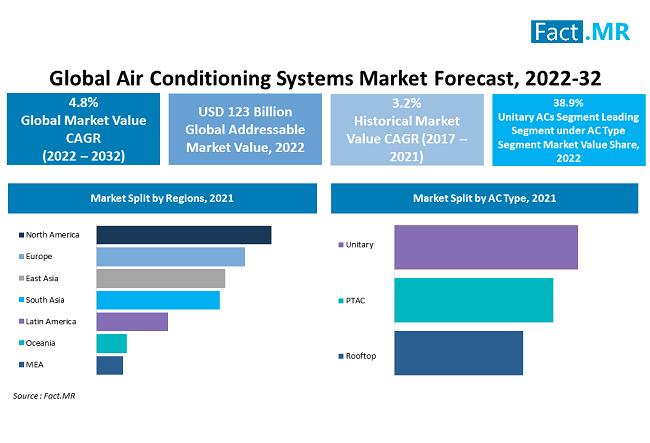 Fact.MR

Global Air Conditioning Systems Market Forecast, 2022-32

4.8%
Global Market Value CAGR (2022 – 2032)

USD 123 Billion
Global Addressable Market Value, 2022

3.2%
Historical Market Value CAGR (2017 – 2021)

38.9%
Unitary ACs Segment Leading Segment under AC Type Segment Market Value Share, 2022

Market Split by Regions, 2021

North America
Europe
East Asia
South Asia
Latin America
Oceania
MEA

Market Split by AC Type, 2021

Unitary
PTAC
Rooftop

Source : Fact.MR